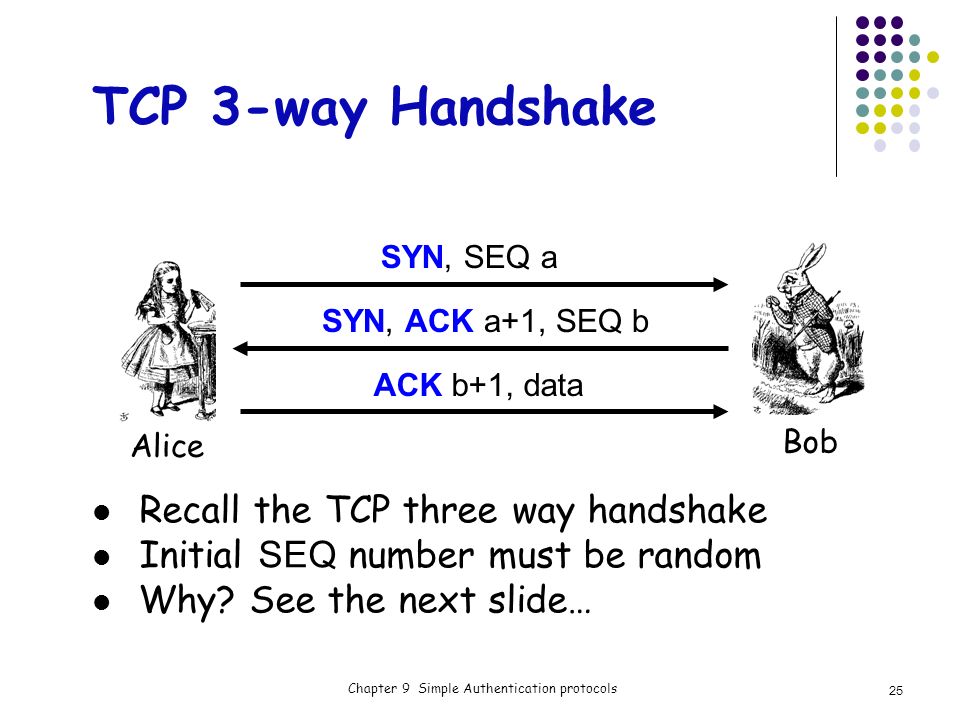 TCP 3-way Handshake

SYN, SEQ a

SYN, ACK a+1, SEQ b

ACK b+1, data

Alice

Bob

- Recall the TCP three way handshake
- Initial SEQ number must be random
- Why? See the next slide…

Chapter 9 Simple Authentication protocols

25